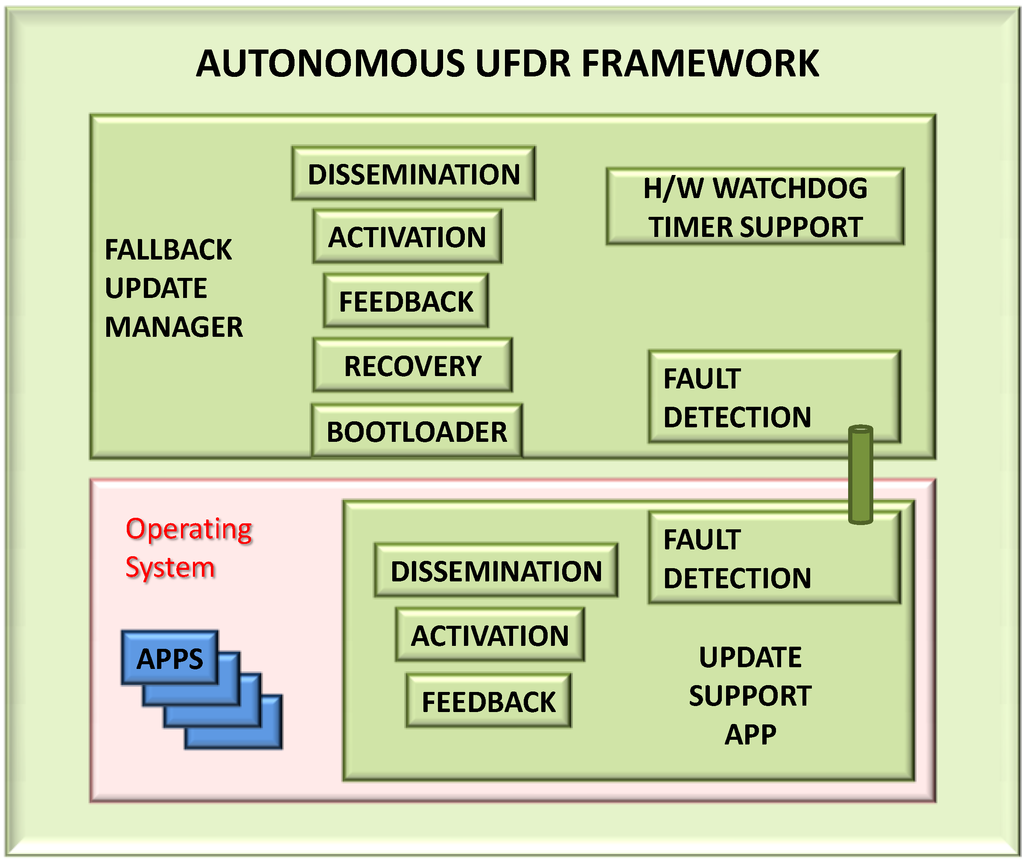 AUTONOMOUS UFDR FRAMEWORK

FALLBACK UPDATE MANAGER

DISSEMINATION

ACTIVATION

FEEDBACK

RECOVERY

BOOTLOADER

H/W WATCHDOG TIMER SUPPORT

FAULT DETECTION

Operating System

APPS

DISSEMINATION

ACTIVATION

FEEDBACK

FAULT DETECTION

UPDATE SUPPORT APP